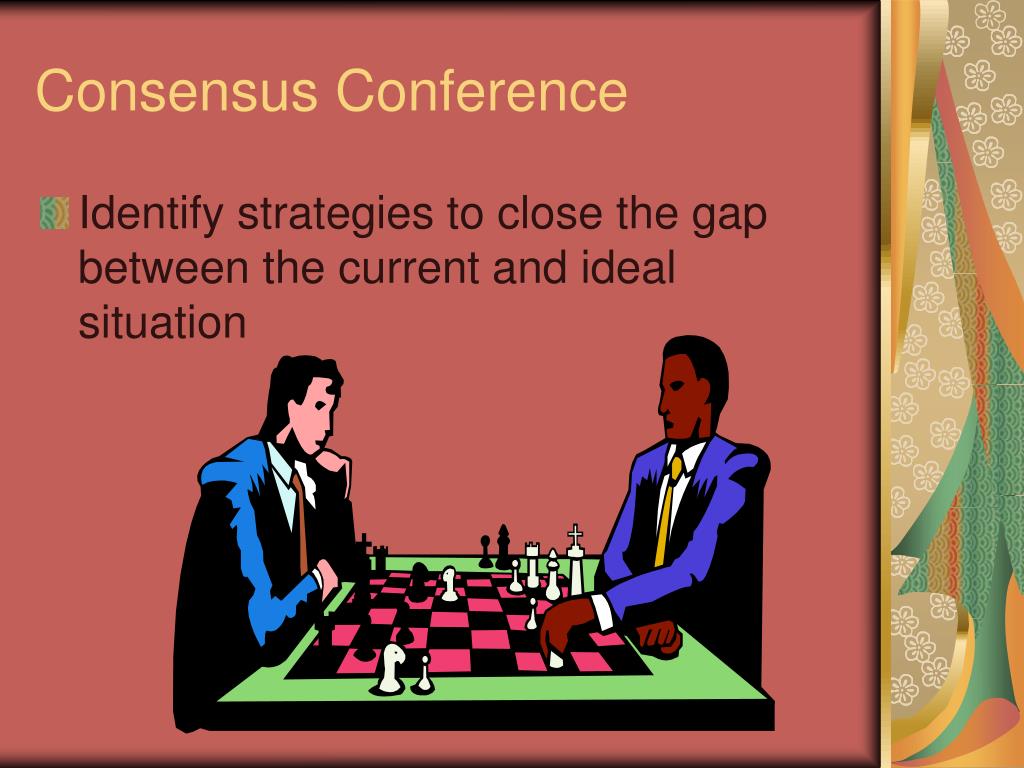 Consensus Conference

Identify strategies to close the gap between the current and ideal situation